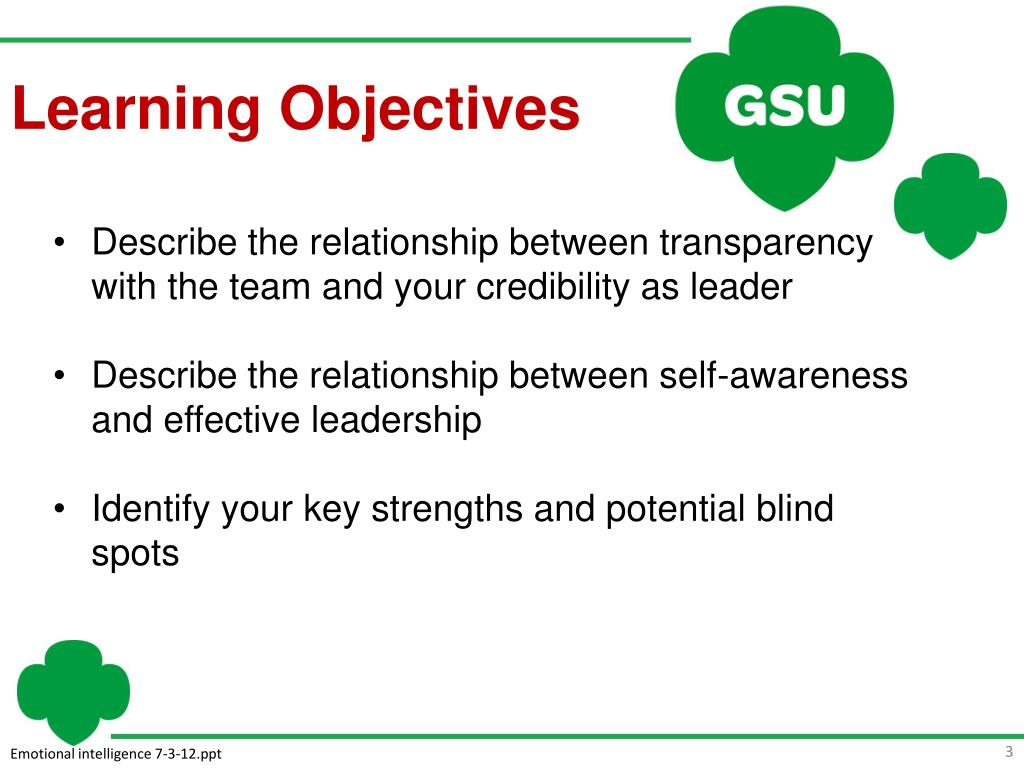 Learning Objectives

GSU

• Describe the relationship between transparency with the team and your credibility as leader

• Describe the relationship between self-awareness and effective leadership

• Identify your key strengths and potential blind spots

Emotional intelligence 7-3-12.ppt

3